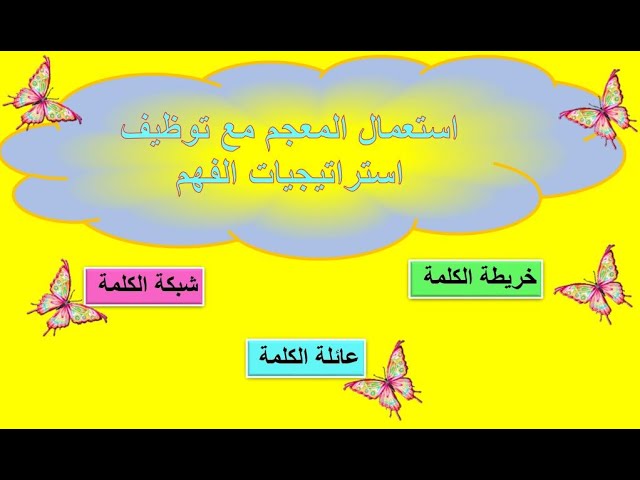 استعمال المعجم مع توظيف
استراتيجيات الفهم

خريطة الكلمة

شبكة الكلمة

عائلة الكلمة